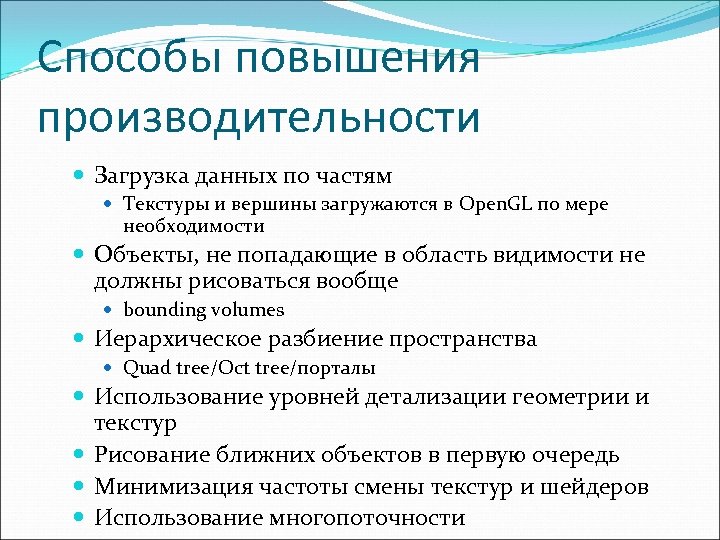 Способы повышения производительности

Загрузка данных по частям
Текстуры и вершины загружаются в OpenGL по мере необходимости
Объекты, не попадающие в область видимости не должны рисоваться вообще
bounding volumes
Иерархическое разбиение пространства
Quad tree/Oct tree/порталы
Использование уровней детализации геометрии и текстур
Рисование ближних объектов в первую очередь
Минимизация частоты смены текстур и шейдеров
Использование многопоточности